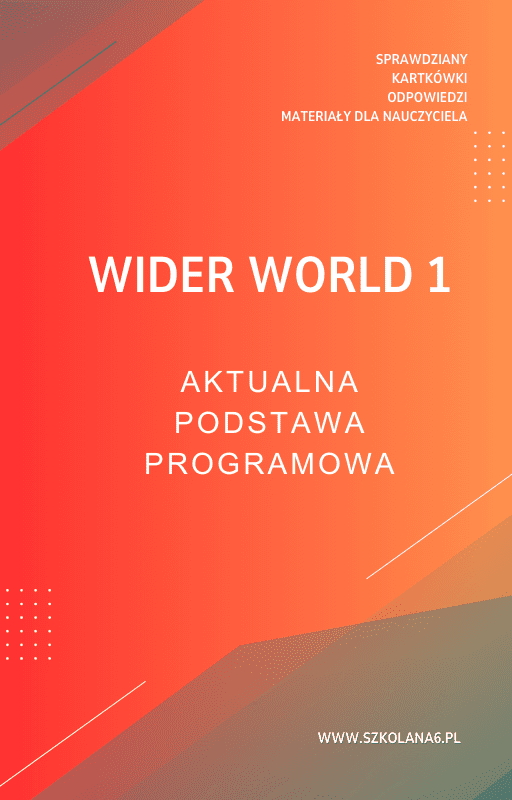 SPRAWDZIANY
KARTKÓWKI
ODPOWIEDZI
MATERIAŁY DLA NAUCZYCIELA

WIDER WORLD 1

AKTUALNA
PODSTAWA
PROGRAMOWA

WWW.SZKOLANA6.PL